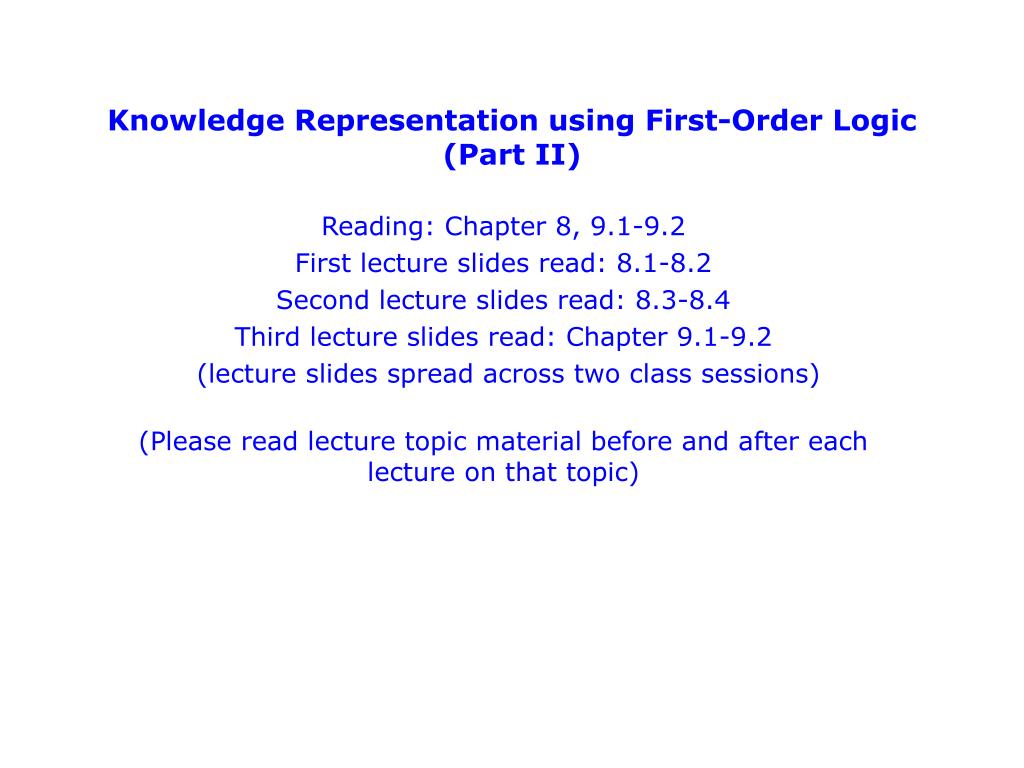 Knowledge Representation using First-Order Logic (Part II)

Reading: Chapter 8, 9.1-9.2
First lecture slides read: 8.1-8.2
Second lecture slides read: 8.3-8.4
Third lecture slides read: Chapter 9.1-9.2
(lecture slides spread across two class sessions)

(Please read lecture topic material before and after each lecture on that topic)